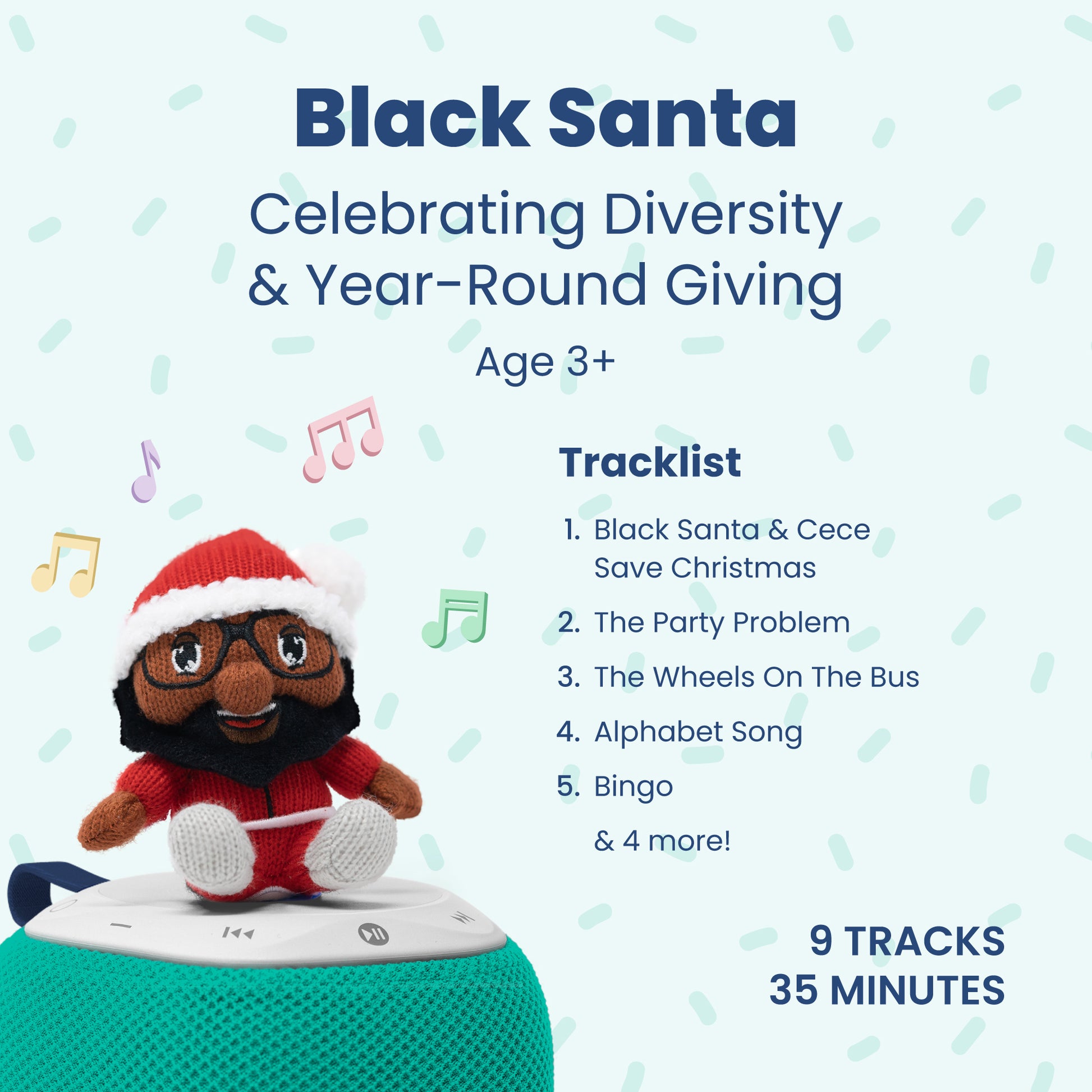 Black Santa

Celebrating Diversity & Year-Round Giving

Age 3+

Tracklist

1. Black Santa & Cece Save Christmas
2. The Party Problem
3. The Wheels On The Bus
4. Alphabet Song
5. Bingo

& 4 more!

9 TRACKS
35 MINUTES